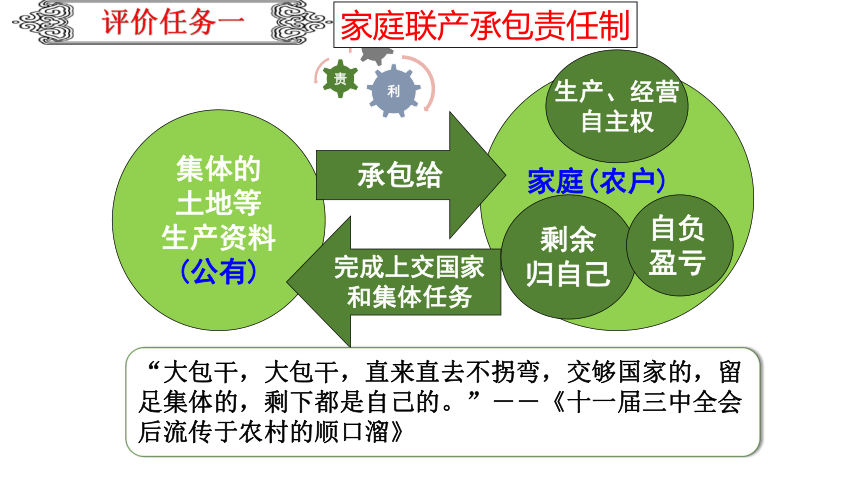 评价任务一

家庭联产承包责任制

责

利

集体的土地等生产资料（公有）

承包给

完成上交国家和集体任务

生产、经营自主权

家庭（农户）

剩余归自己

自负盈亏

“大包干，大包干，直来直去不拐弯，交够国家的，留足集体的，剩下都是自己的。”——《十一届三中全会后流传于农村的顺口溜》